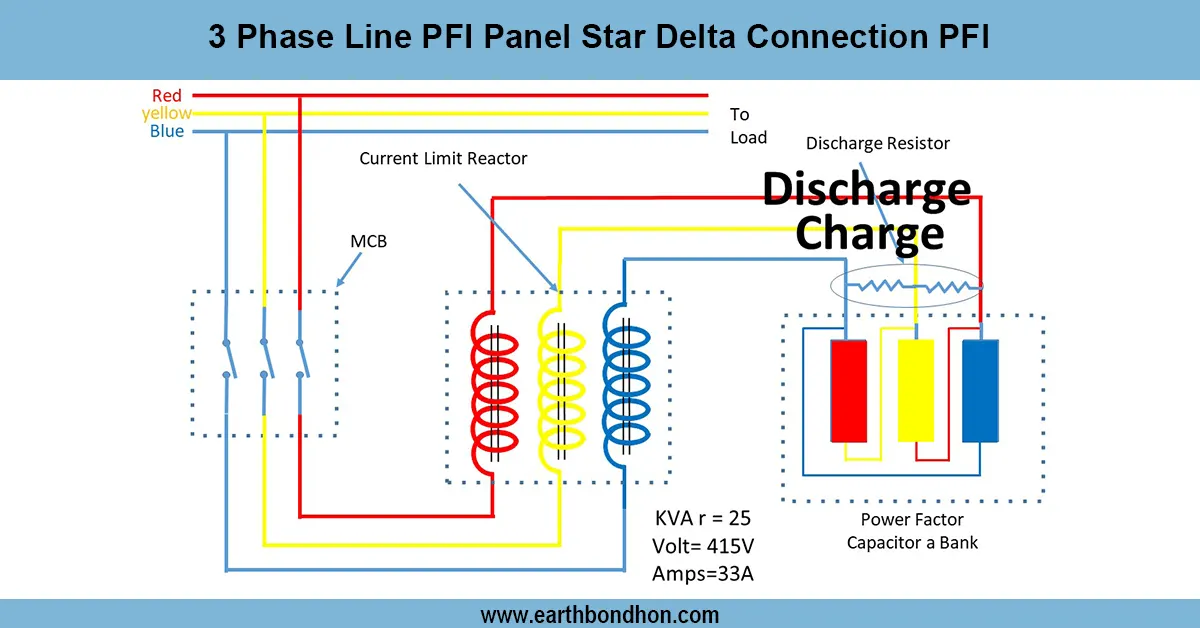 3 Phase Line PFI Panel Star Delta Connection PFI

Red
yellow
Blue

To
Load

Current Limit Reactor

Discharge Resistor

Discharge
Charge

MCB

KVA r = 25
Volt= 415V
Amps=33A

Power Factor
Capacitor a Bank

www.earthbondhon.com